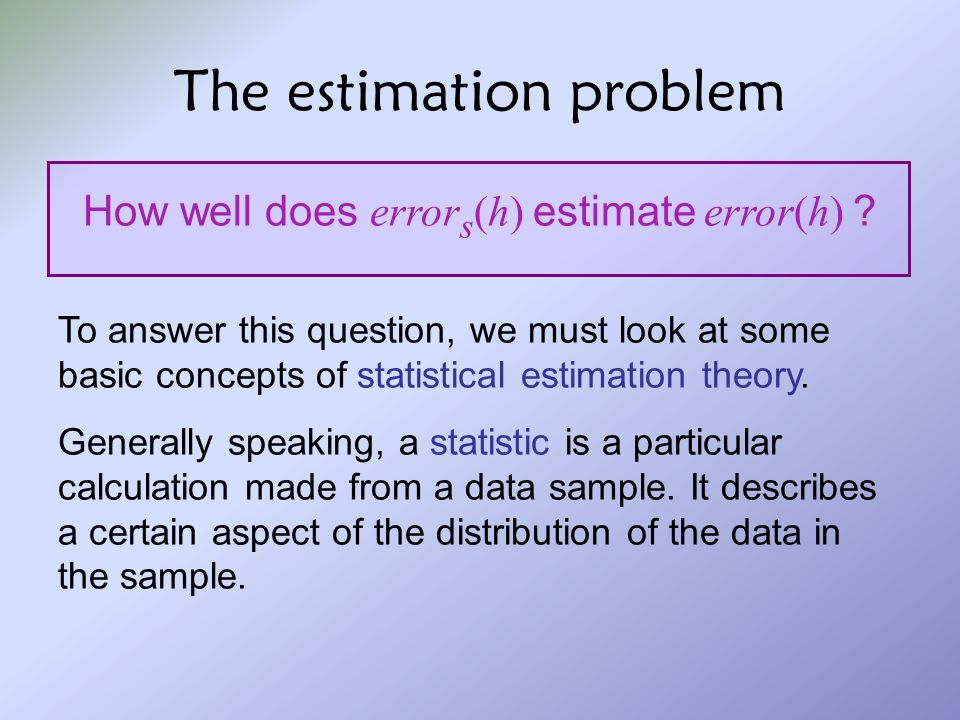 The estimation problem

How well does $error_s(h)$ estimate $error(h)$ ?

To answer this question, we must look at some basic concepts of statistical estimation theory.

Generally speaking, a statistic is a particular calculation made from a data sample. It describes a certain aspect of the distribution of the data in the sample.